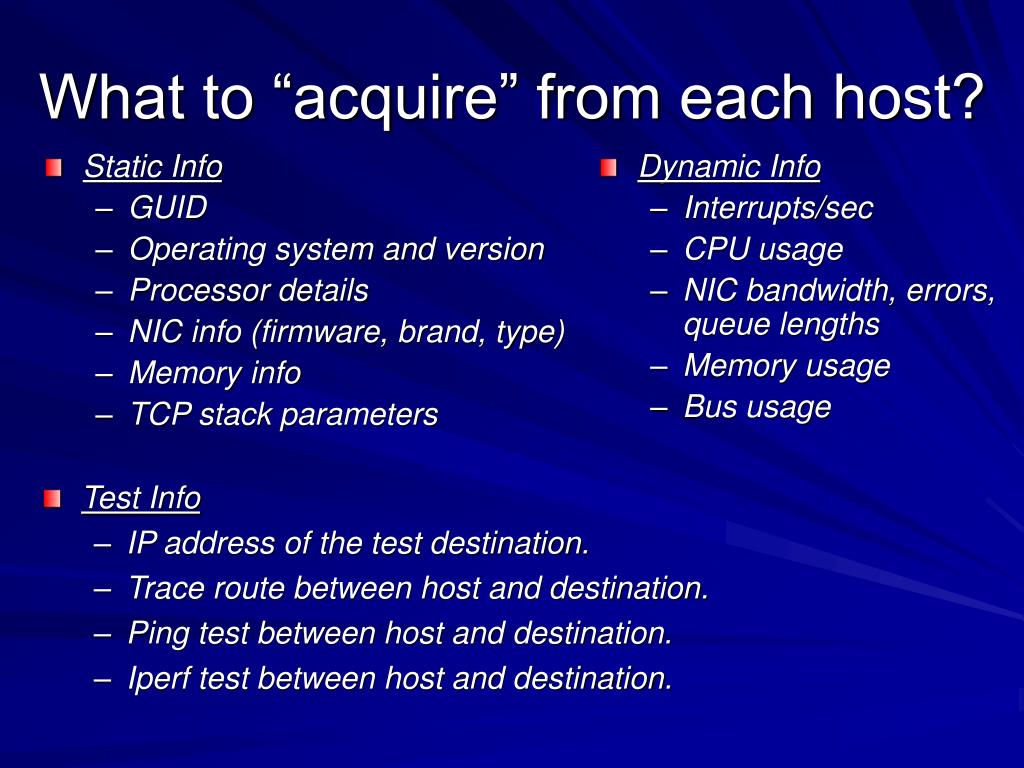 What to “acquire” from each host?

Static Info
– GUID
– Operating system and version
– Processor details
– NIC info (firmware, brand, type)
– Memory info
– TCP stack parameters

Dynamic Info
– Interrupts/sec
– CPU usage
– NIC bandwidth, errors, queue lengths
– Memory usage
– Bus usage

Test Info
– IP address of the test destination.
– Trace route between host and destination.
– Ping test between host and destination.
– Iperf test between host and destination.